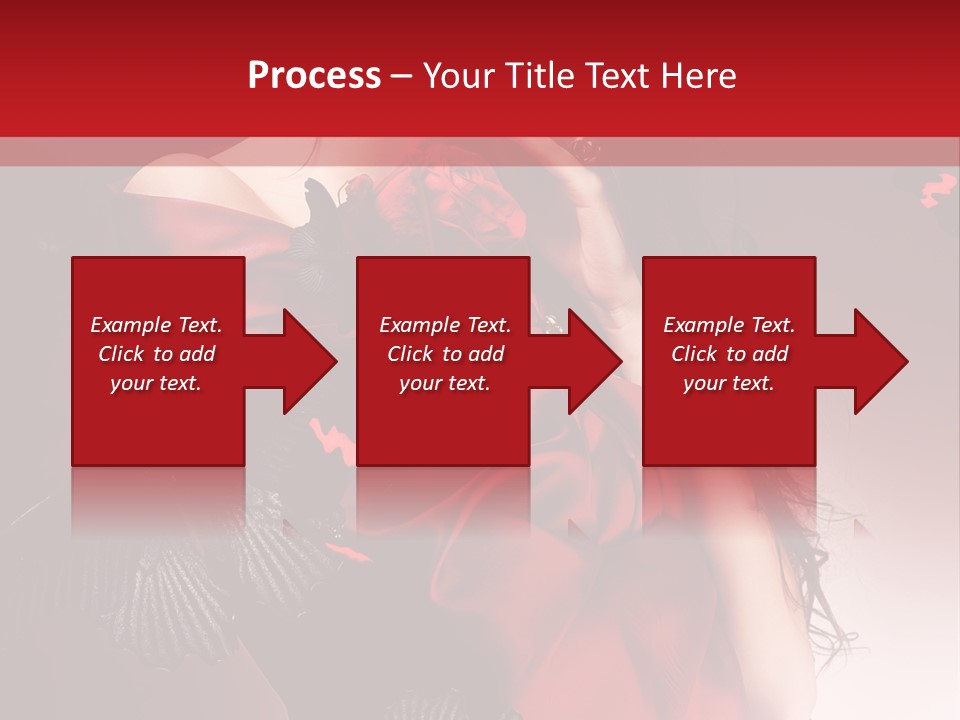 Process – Your Title Text Here

Example Text. Click to add your text.

Example Text. Click to add your text.

Example Text. Click to add your text.